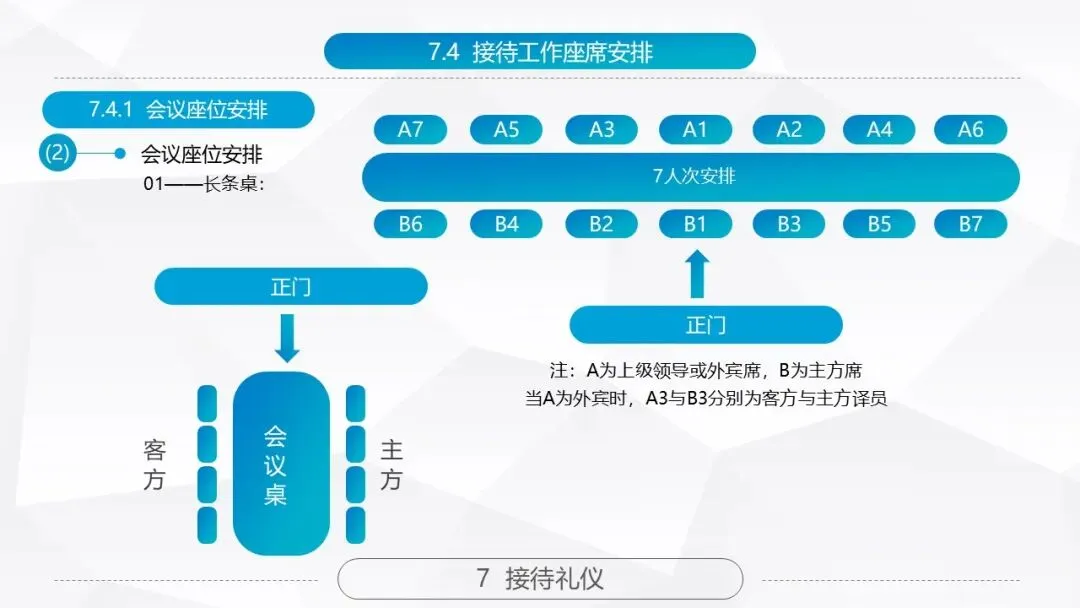 7.4 接待工作座席安排

7.4.1 会议座位安排

(2) 会议座位安排

01——长条桌：

A7 A5 A3 A1 A2 A4 A6

7人次安排

B6 B4 B2 B1 B3 B5 B7

正门

注：A为上级领导或外宾席，B为主方席
当A为外宾时，A3与B3分别为客方与主方译员

正门

客方

会议桌

主方

7 接待礼仪